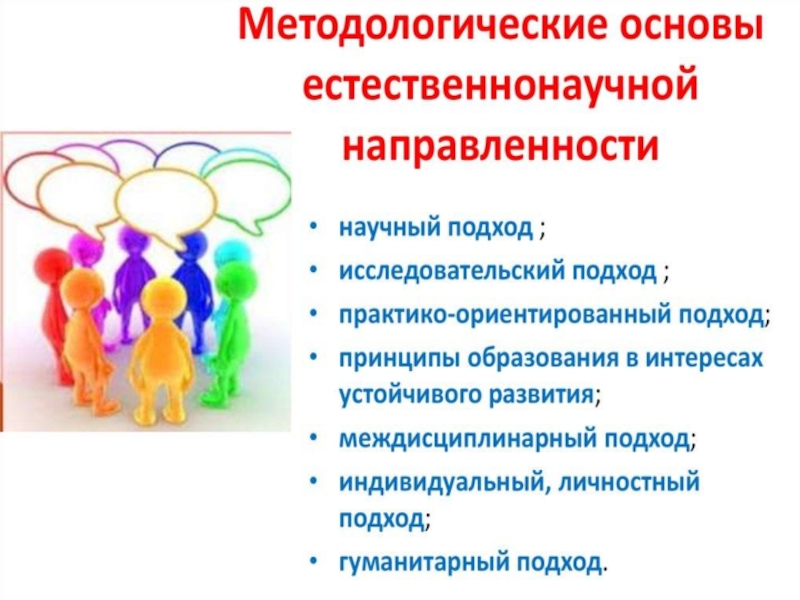 Методологические основы естественнонаучной направленности

• научный подход ;
• исследовательский подход ;
• практико-ориентированный подход;
• принципы образования в интересах устойчивого развития;
• междисциплинарный подход;
• индивидуальный, личностный подход;
• гуманитарный подход.